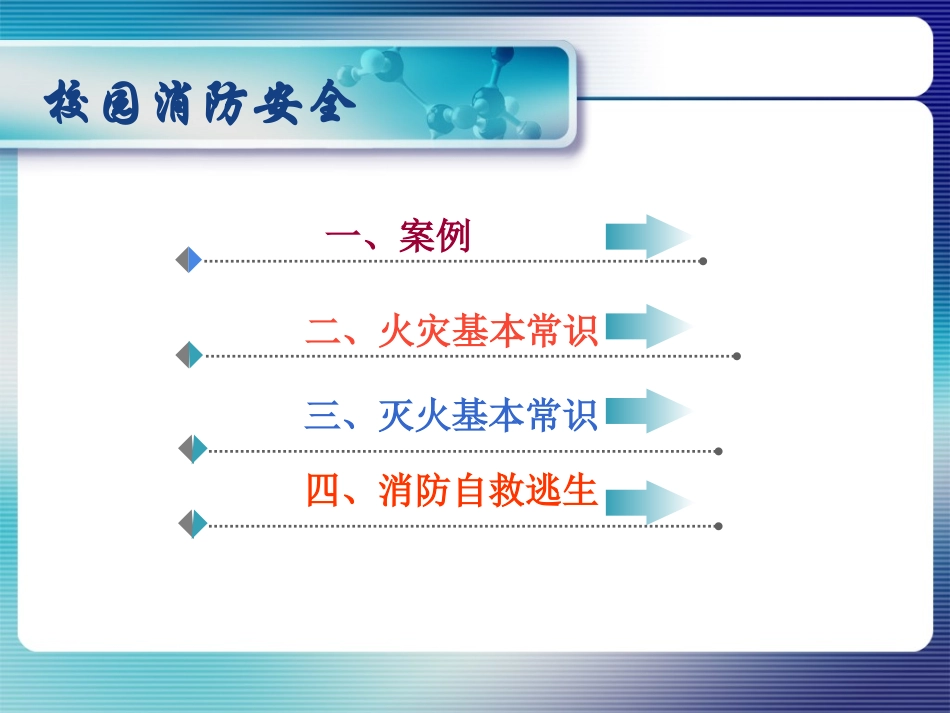 校园消防安全

一、案例

二、火灾基本常识

三、灭火基本常识

四、消防自救逃生